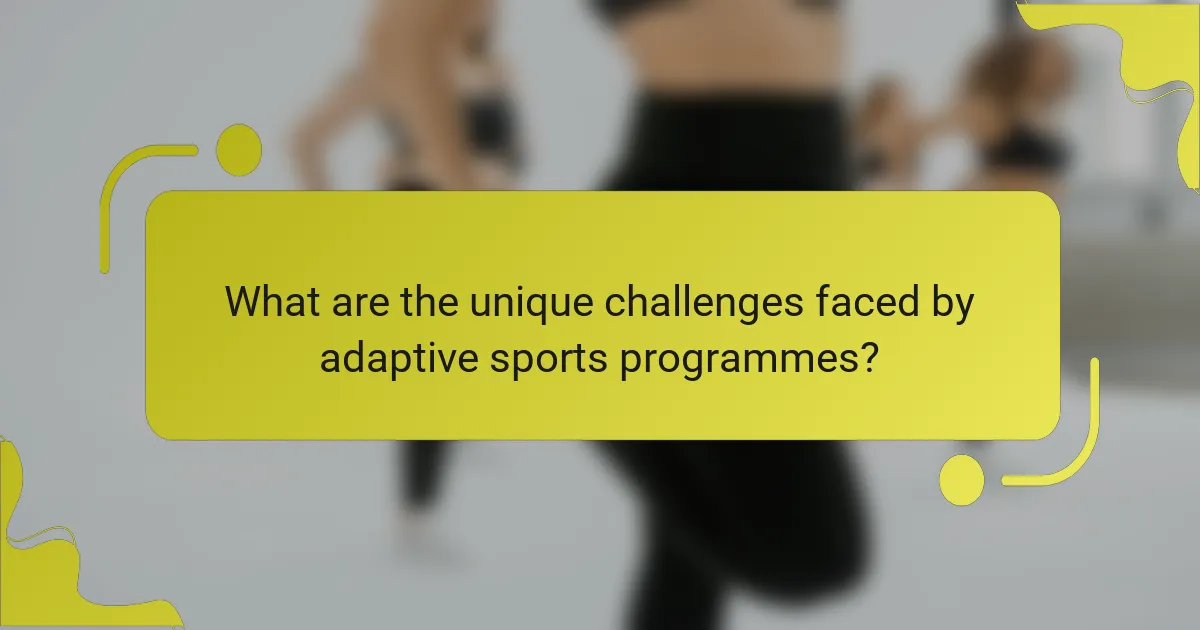 What are the unique challenges faced by adaptive sports programmes?